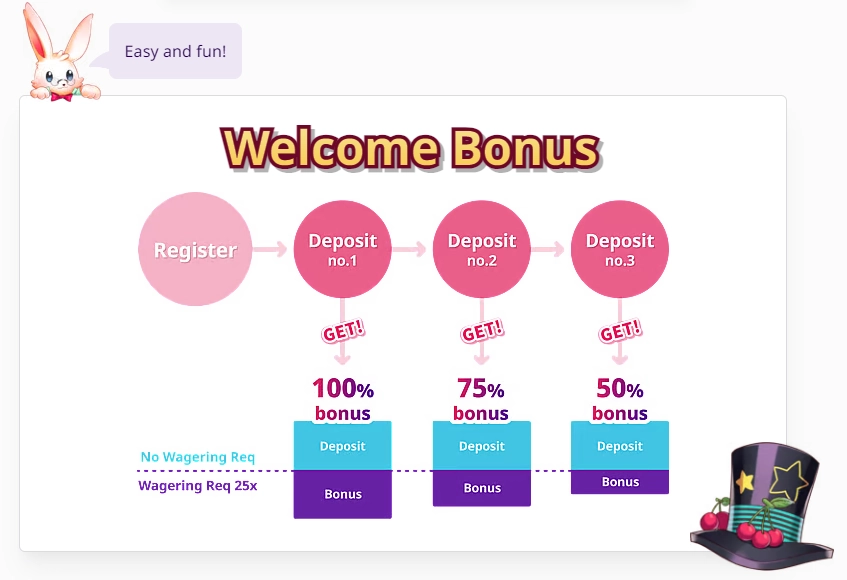 Easy and fun!

Welcome Bonus

Register

Deposit no.1

Deposit no.2

Deposit no.3

GET!

GET!

GET!

100% bonus

75% bonus

50% bonus

No Wagering Req

Wagering Req 25x

Deposit

Bonus

Deposit

Bonus

Deposit

Bonus